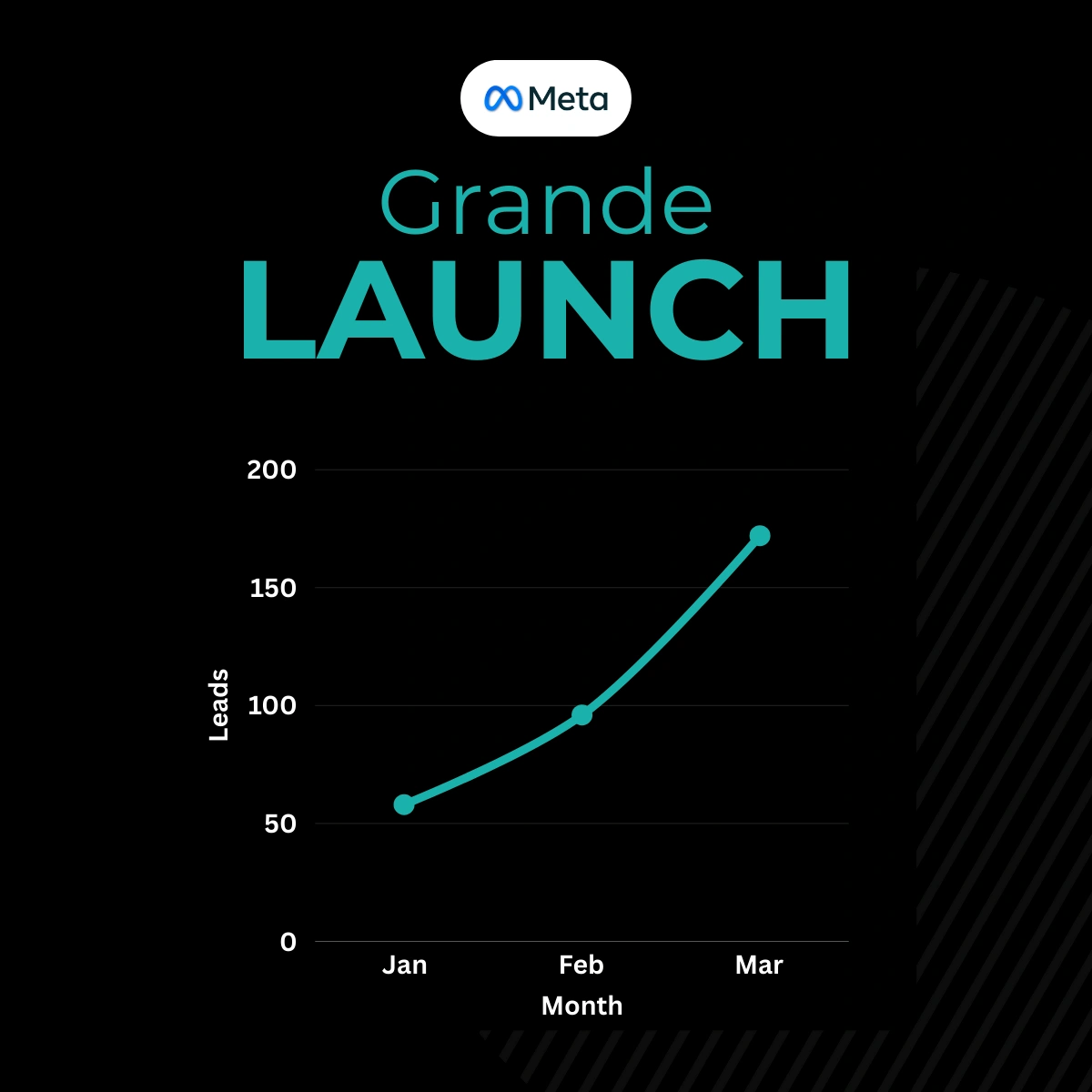 Meta

Grande
LAUNCH

200
150
100
50
0
Leads

Jan
Feb
Mar
Month